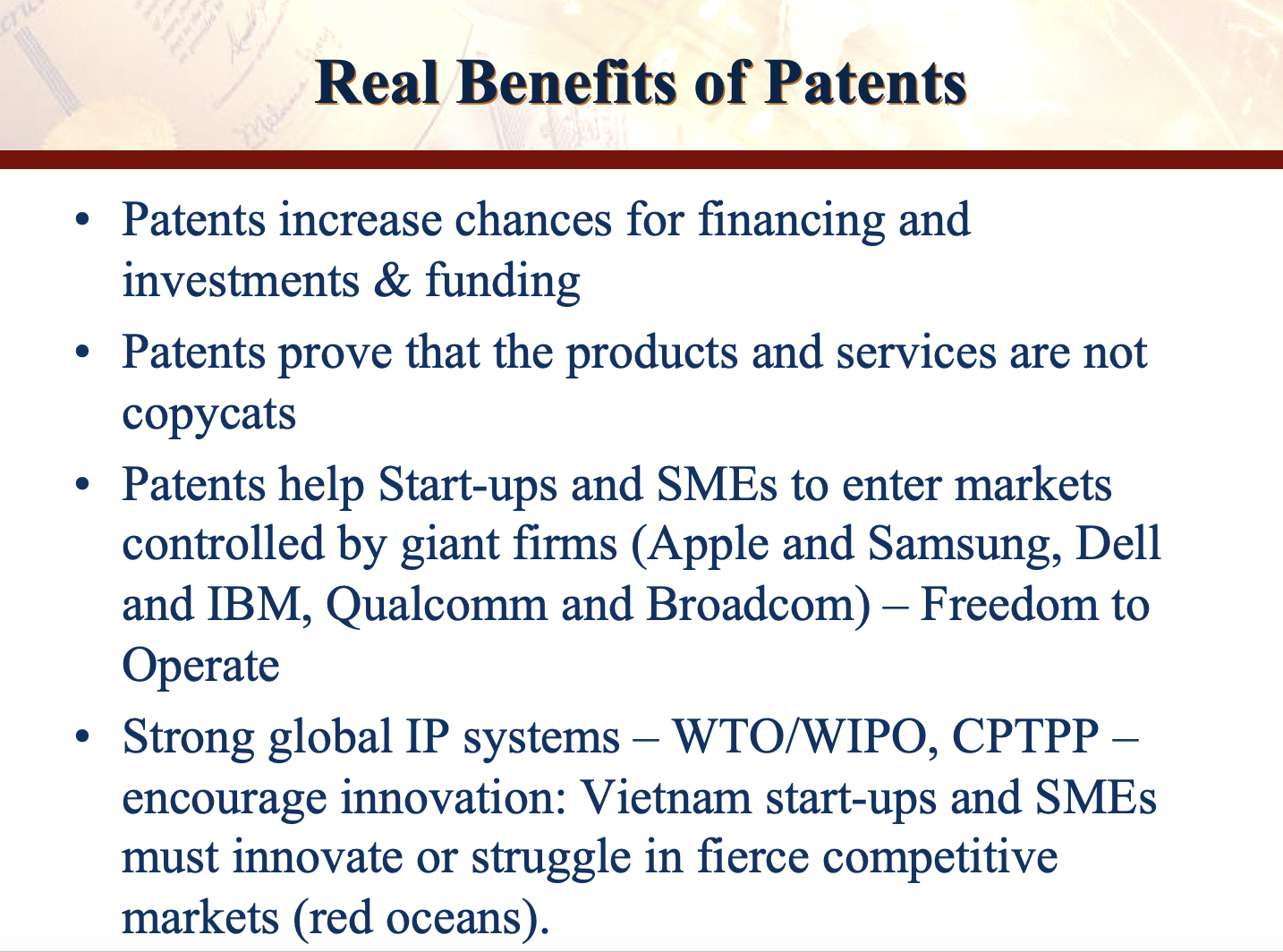 Real Benefits of Patents

• Patents increase chances for financing and investments & funding

• Patents prove that the products and services are not copycats

• Patents help Start-ups and SMEs to enter markets controlled by giant firms (Apple and Samsung, Dell and IBM, Qualcomm and Broadcom) – Freedom to Operate

• Strong global IP systems – WTO/WIPO, CPTPP – encourage innovation: Vietnam start-ups and SMEs must innovate or struggle in fierce competitive markets (red oceans).